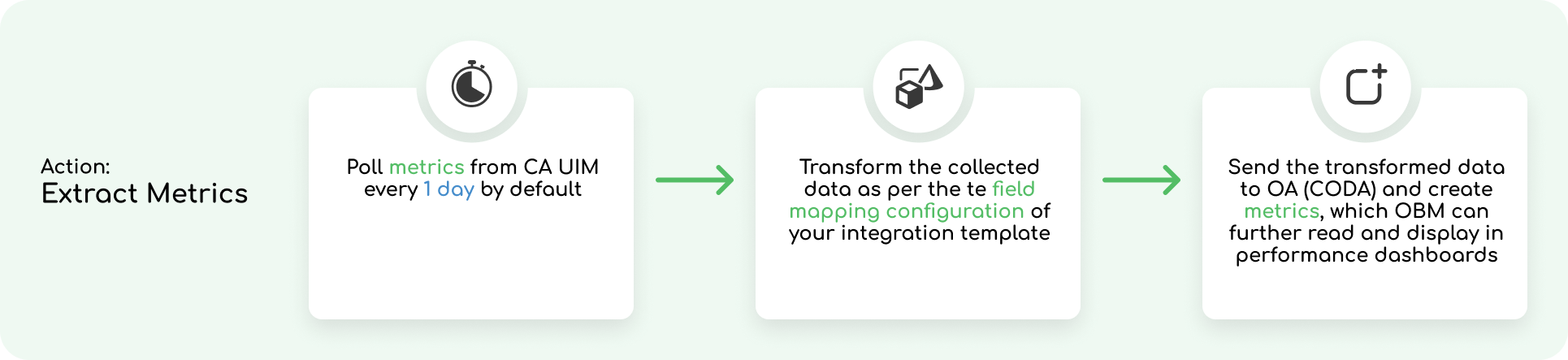 Action:
Extract Metrics

Poll metrics from CA UIM every 1 day by default

Transform the collected data as per the te field mapping configuration of your integration template

Send the transformed data to OA (CODA) and create metrics, which OBM can further read and display in performance dashboards